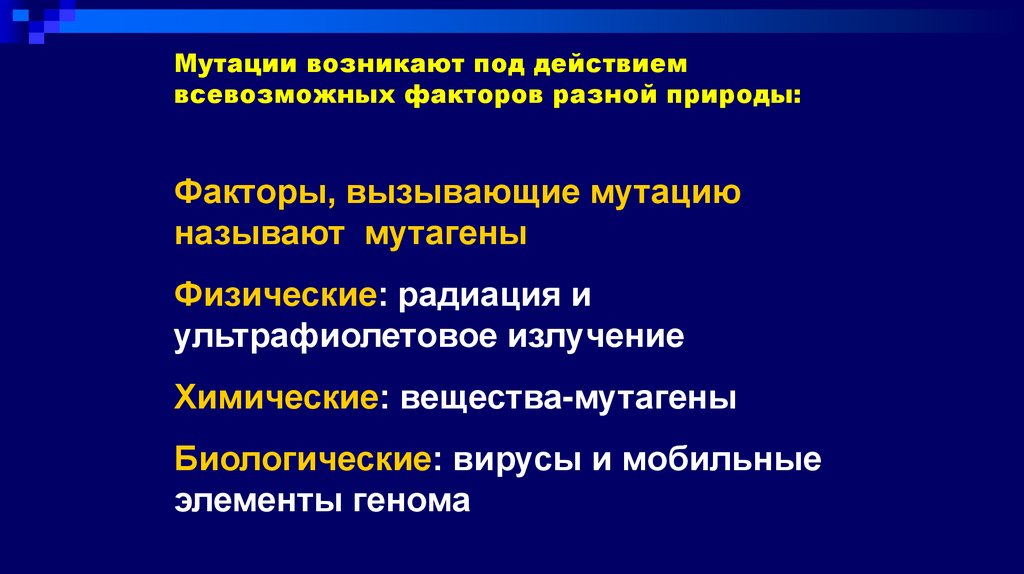 Мутации возникают под действием всевозможных факторов разной природы:

Факторы, вызывающие мутацию называют мутагены

Физические: радиация и ультрафиолетовое излучение

Химические: вещества-мутагены

Биологические: вирусы и мобильные элементы генома